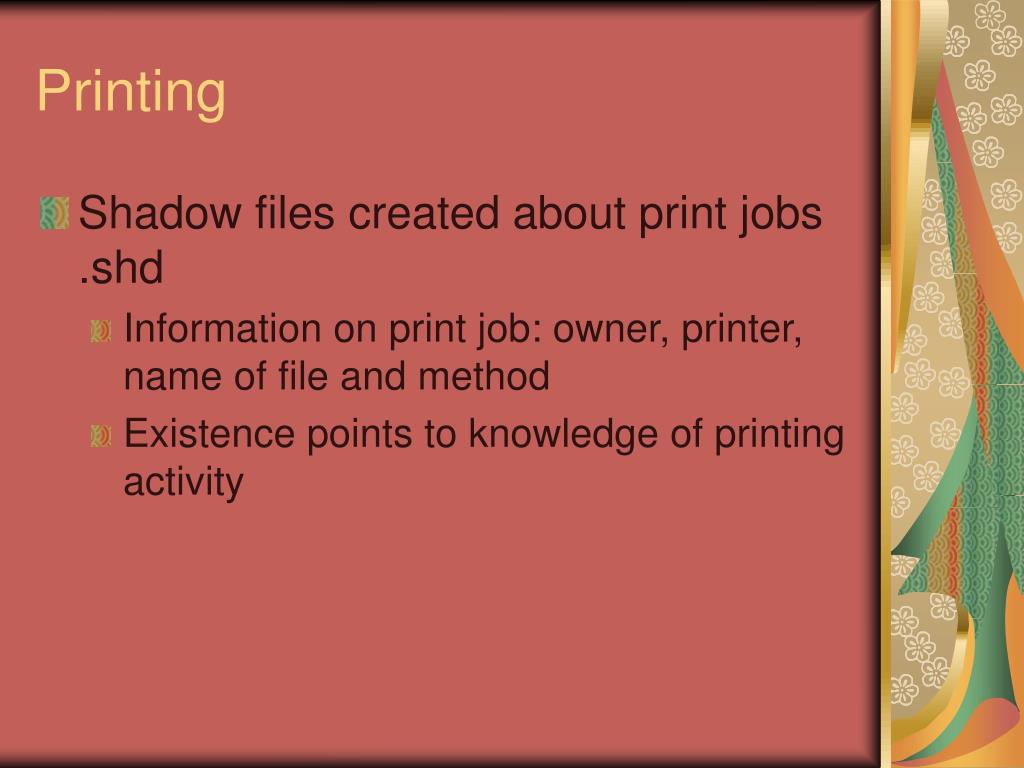 Printing

Shadow files created about print jobs .shd

Information on print job: owner, printer, name of file and method

Existence points to knowledge of printing activity